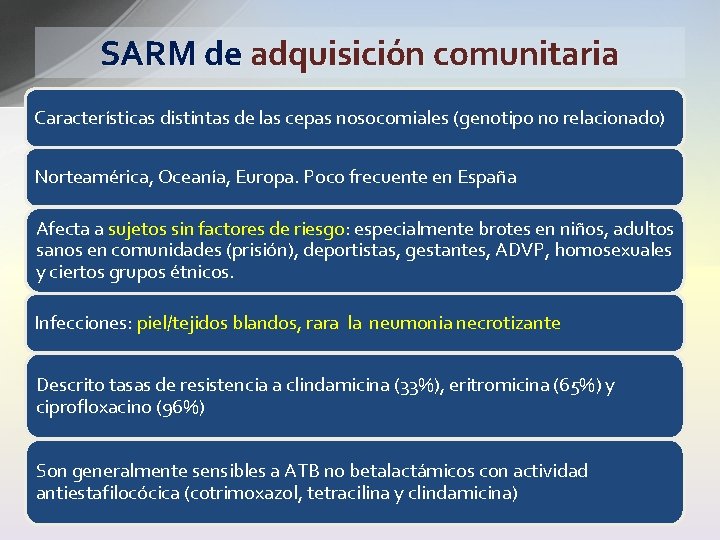 SARM de adquisición comunitaria

Características distintas de las cepas nosocomiales (genotipo no relacionado)

Norteamérica, Oceanía, Europa. Poco frecuente en España

Afecta a sujetos sin factores de riesgo: especialmente brotes en niños, adultos sanos en comunidades (prisión), deportistas, gestantes, ADVP, homosexuales y ciertos grupos étnicos.

Infecciones: piel/tejidos blandos, rara la neumonia necrotizante

Descrito tasas de resistencia a clindamicina (33%), eritromicina (65%) y ciprofloxacino (96%)

Son generalmente sensibles a ATB no betalactámicos con actividad antiestafilocócica (cotrimoxazol, tetracilina y clindamicina)